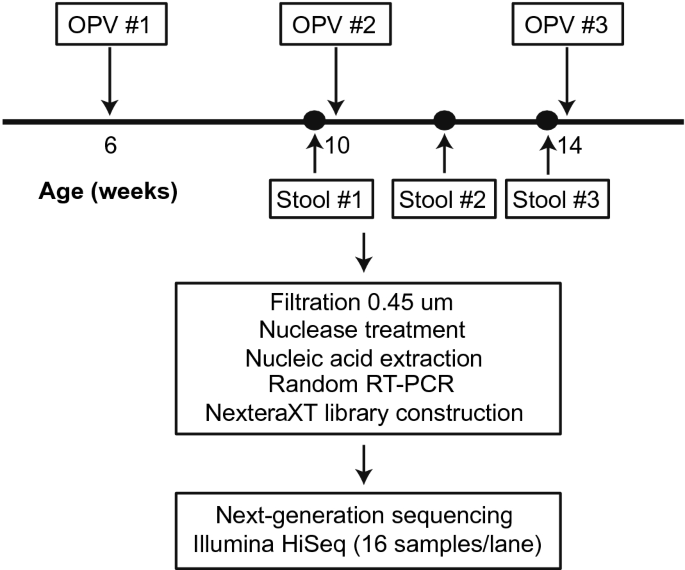 OPV #1

OPV #2

OPV #3

6

10

14

Age (weeks)

Stool #1

Stool #2

Stool #3

Filtration 0.45 um
Nuclease treatment
Nucleic acid extraction
Random RT-PCR
NexteraXT library construction

Next-generation sequencing
Illumina HiSeq (16 samples/lane)